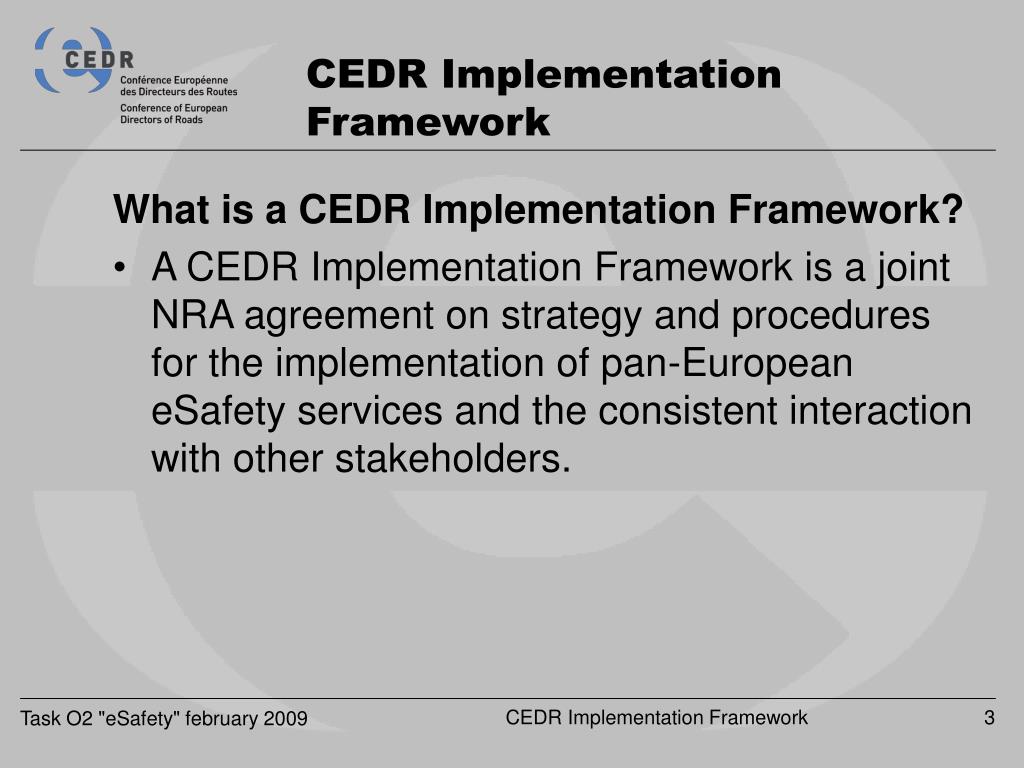 CEDR
Conférence Européenne des Directeurs des Routes
Conference of European Directors of Roads

CEDR Implementation Framework

What is a CEDR Implementation Framework?

• A CEDR Implementation Framework is a joint NRA agreement on strategy and procedures for the implementation of pan-European eSafety services and the consistent interaction with other stakeholders.

Task O2 "eSafety" february 2009
CEDR Implementation Framework
3